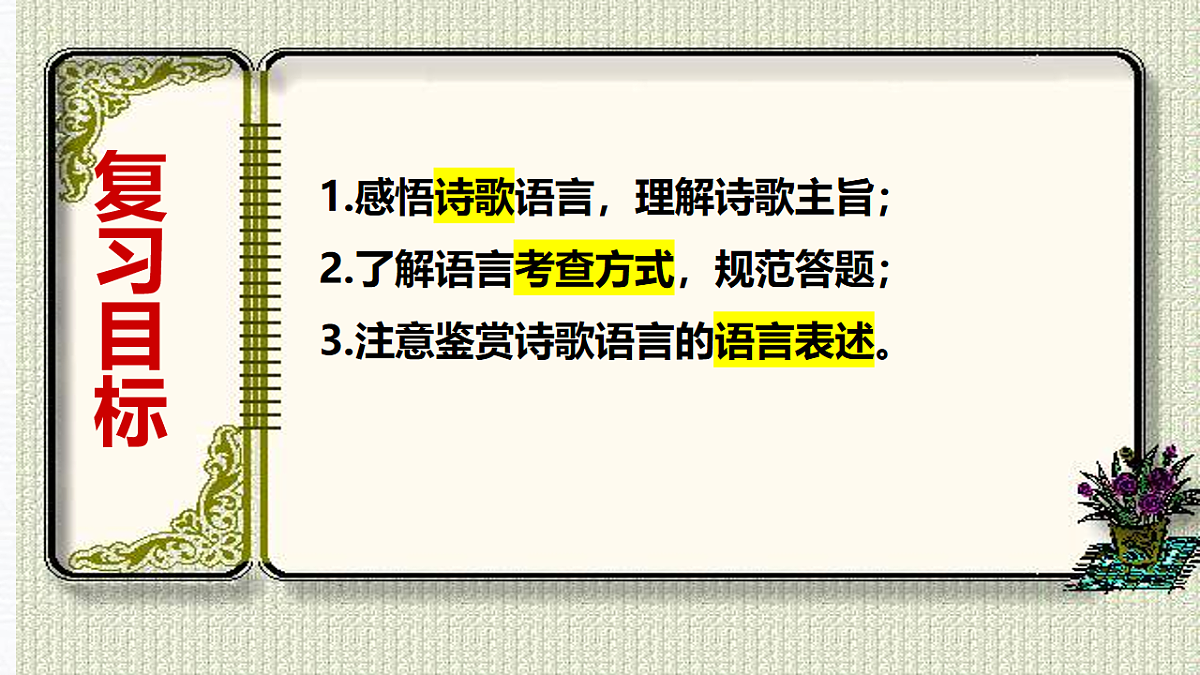 复习目标

1.感悟诗歌语言，理解诗歌主旨；
2.了解语言考查方式，规范答题；
3.注意鉴赏诗歌语言的语言表述。